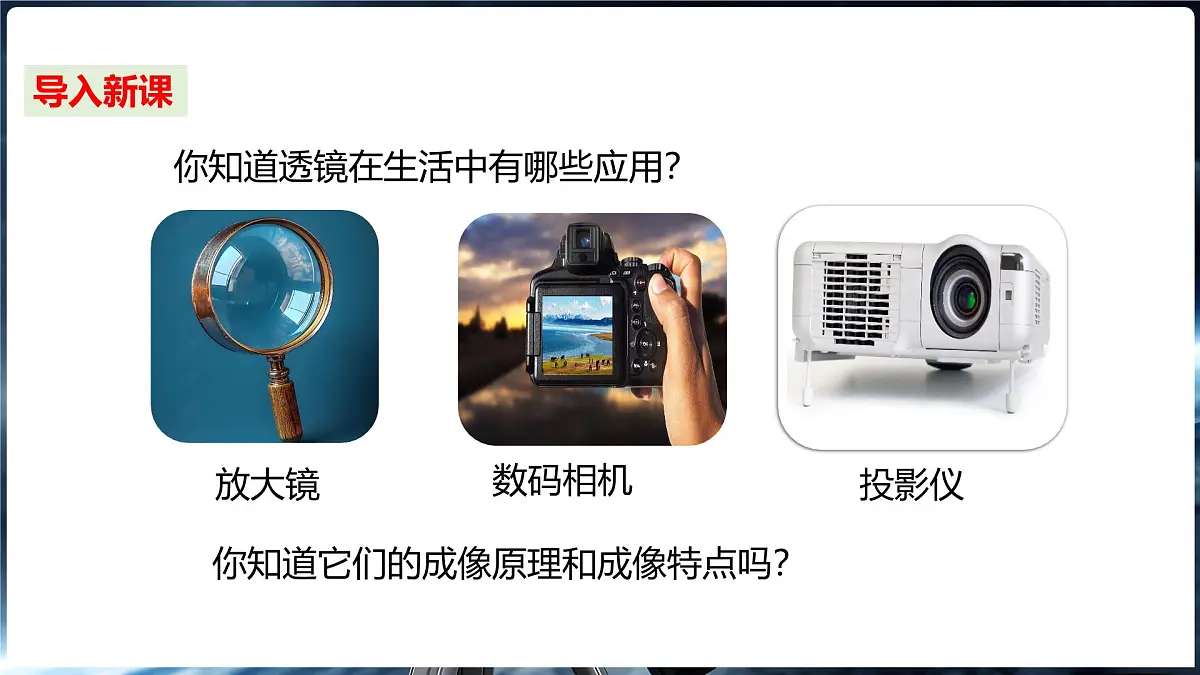 导入新课

你知道透镜在生活中有哪些应用？

放大镜

数码相机

投影仪

你知道它们的成像原理和成像特点吗？